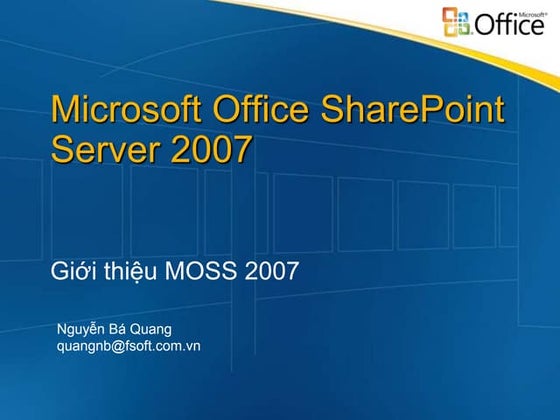 Microsoft® Office

Microsoft Office SharePoint Server 2007

Giới thiệu MOSS 2007

Nguyễn Bá Quang
quangnb@fsoft.com.vn